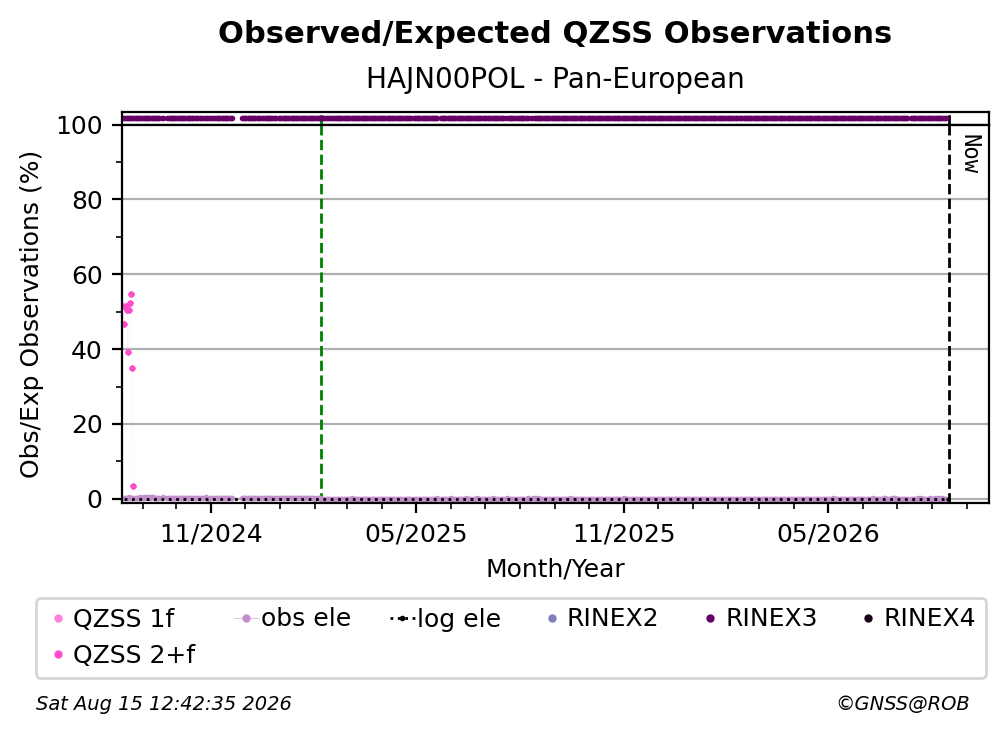 Observed/Expected QZSS Observations
HAJN00POL - Pan-European

Obs/Exp Observations (%)
100
80
60
40
20
0

Now

11/2024
05/2025
11/2025
05/2026
Month/Year

QZSS 1f
obs ele
log ele
RINEX2
RINEX3
RINEX4
QZSS 2+f

Sat Aug 15 12:42:35 2026
©GNSS@ROB